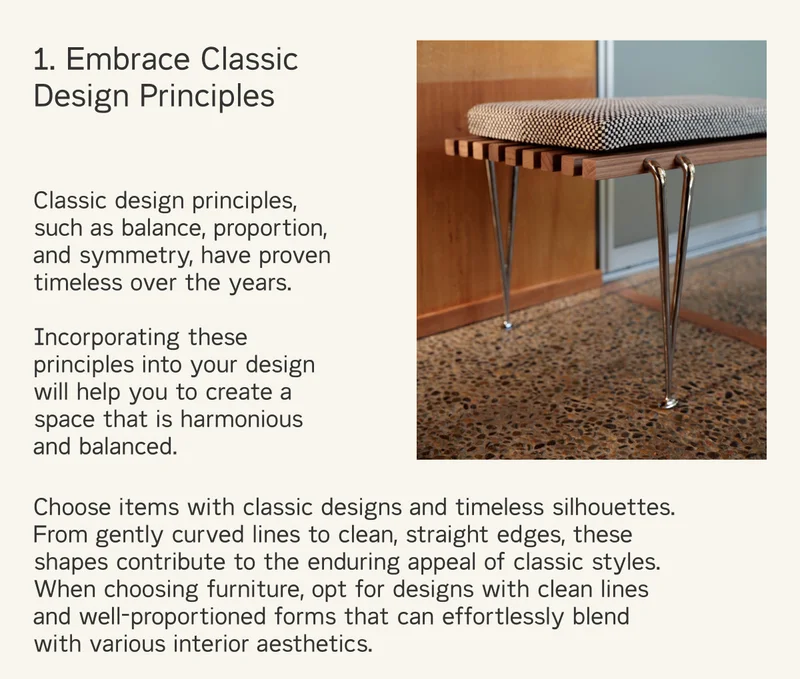 1. Embrace Classic Design Principles

Classic design principles, such as balance, proportion, and symmetry, have proven timeless over the years.

Incorporating these principles into your design will help you to create a space that is harmonious and balanced.

Choose items with classic designs and timeless silhouettes. From gently curved lines to clean, straight edges, these shapes contribute to the enduring appeal of classic styles. When choosing furniture, opt for designs with clean lines and well-proportioned forms that can effortlessly blend with various interior aesthetics.